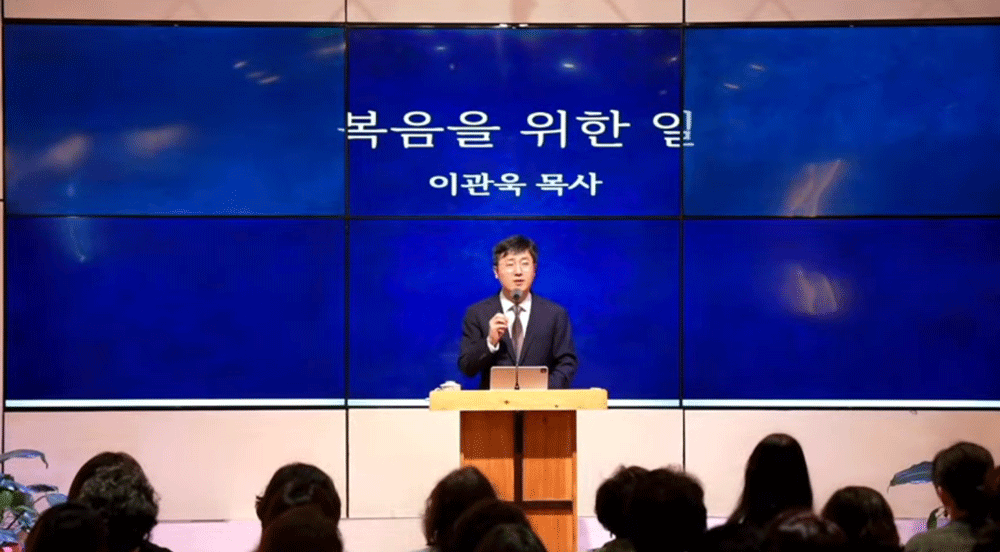 복음을 위한 일
이관욱 목사